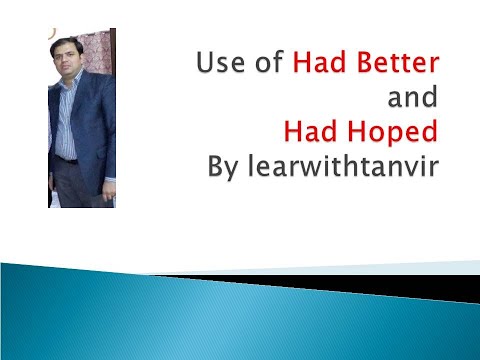 Use of Had Better and Had Hoped By learwithtanvir